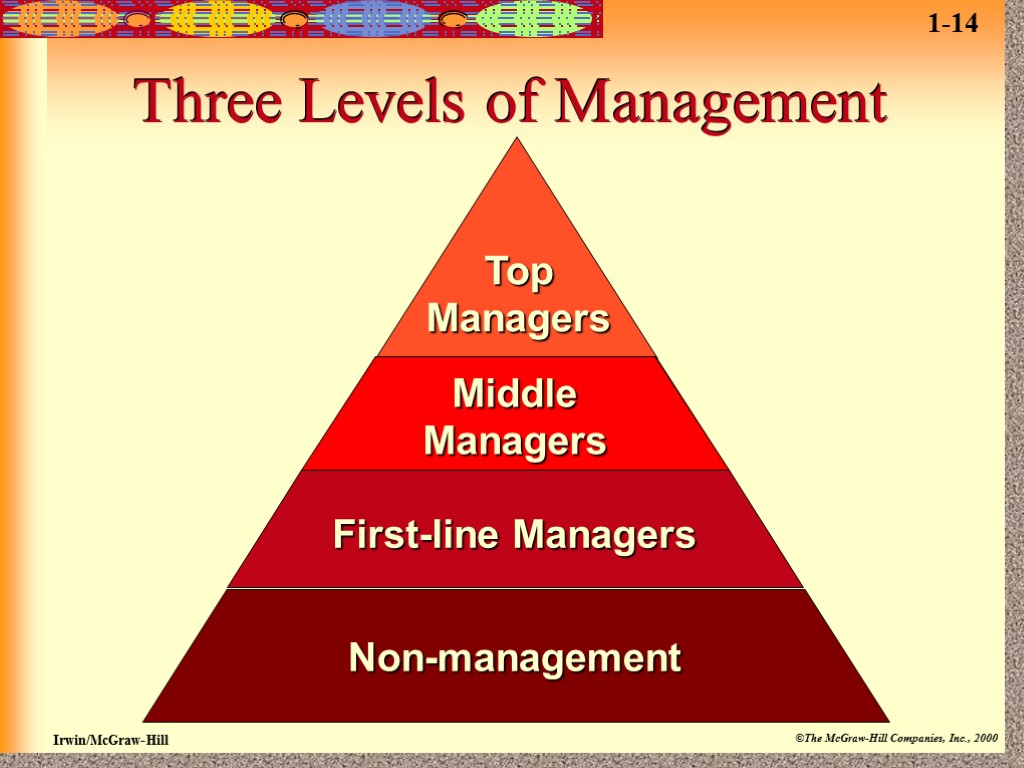 1-14

Three Levels of Management

Top Managers

Middle Managers

First-line Managers

Non-management

Irwin/McGraw-Hill

©The McGraw-Hill Companies, Inc., 2000